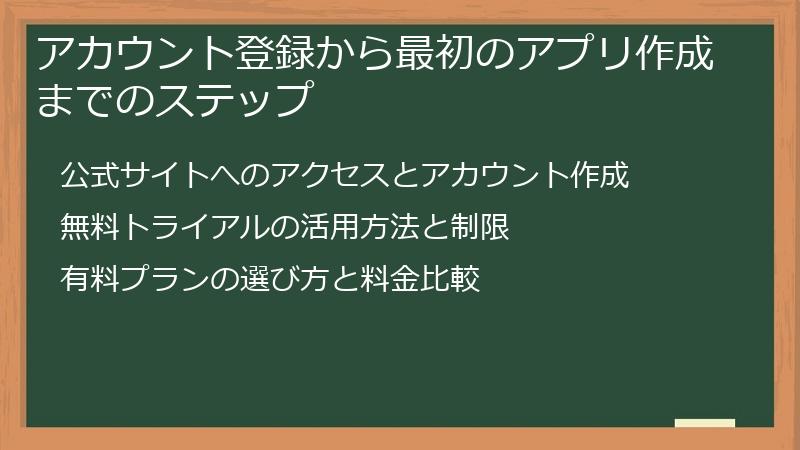 アカウント登録から最初のアプリ作成までのステップ

公式サイトへのアクセスとアカウント作成

無料トライアルの活用方法と制限

有料プランの選び方と料金比較